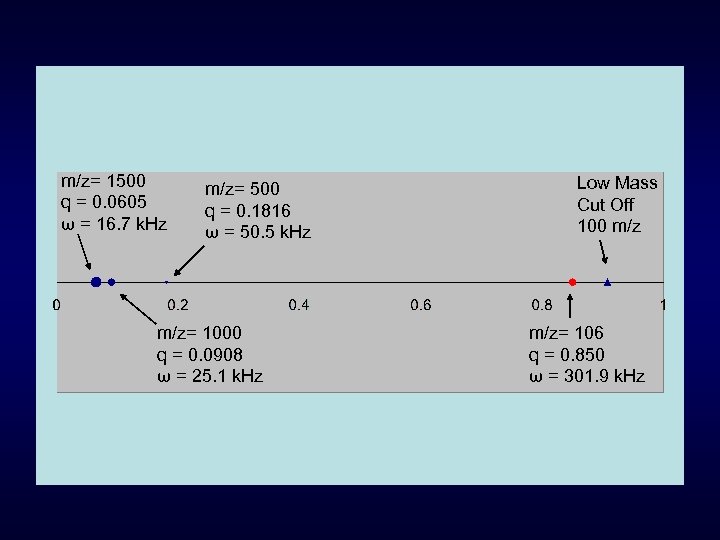 m/z= 1500
q = 0.0605
ω = 16.7 kHz

m/z= 500
q = 0.1816
ω = 50.5 kHz

Low Mass
Cut Off
100 m/z

0
0.2
0.4
0.6
0.8
1

m/z= 1000
q = 0.0908
ω = 25.1 kHz

m/z= 106
q = 0.850
ω = 301.9 kHz